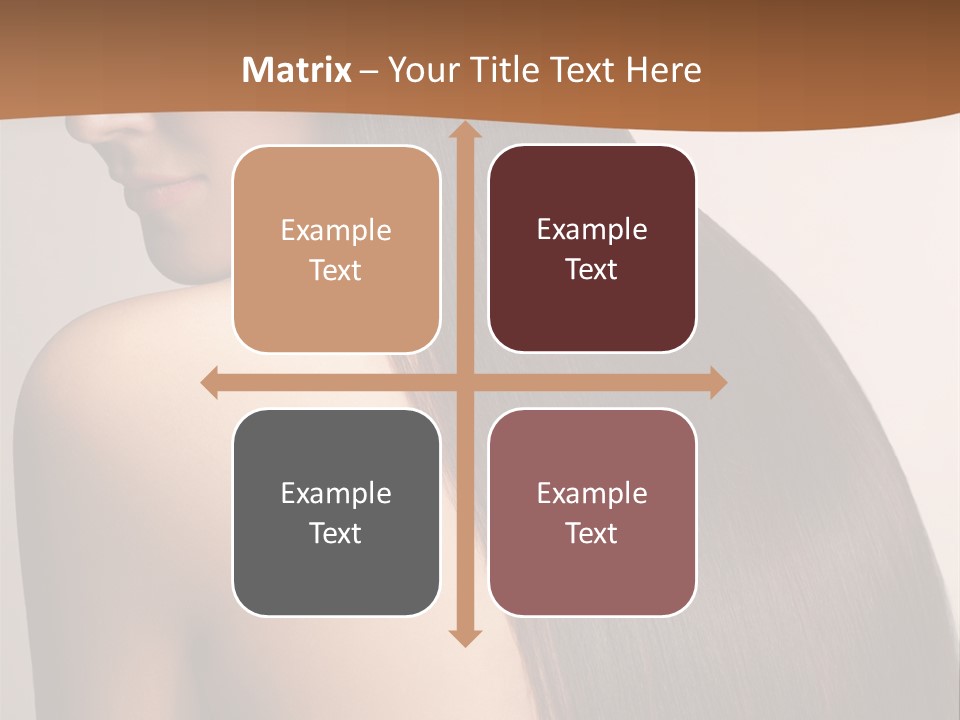 Matrix – Your Title Text Here

Example Text

Example Text

Example Text

Example Text